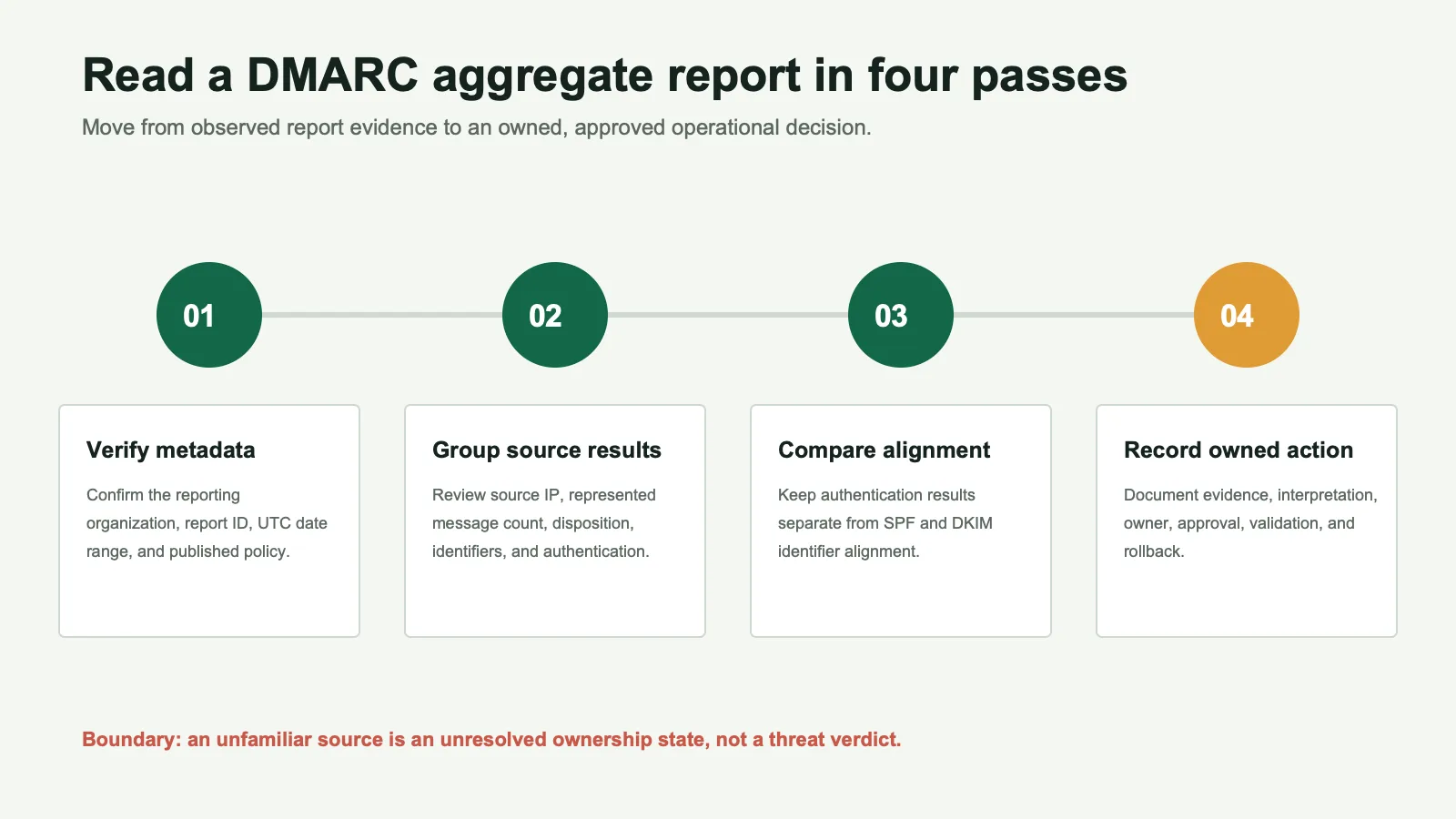 Read a DMARC aggregate report in four passes

Move from observed report evidence to an owned, approved operational decision.

01

02

03

04

Verify metadata

Confirm the reporting organization, report ID, UTC date range, and published policy.

Group source results

Review source IP, represented message count, disposition, identifiers, and authentication.

Compare alignment

Keep authentication results separate from SPF and DKIM identifier alignment.

Record owned action

Document evidence, interpretation, owner, approval, validation, and rollback.

Boundary: an unfamiliar source is an unresolved ownership state, not a threat verdict.